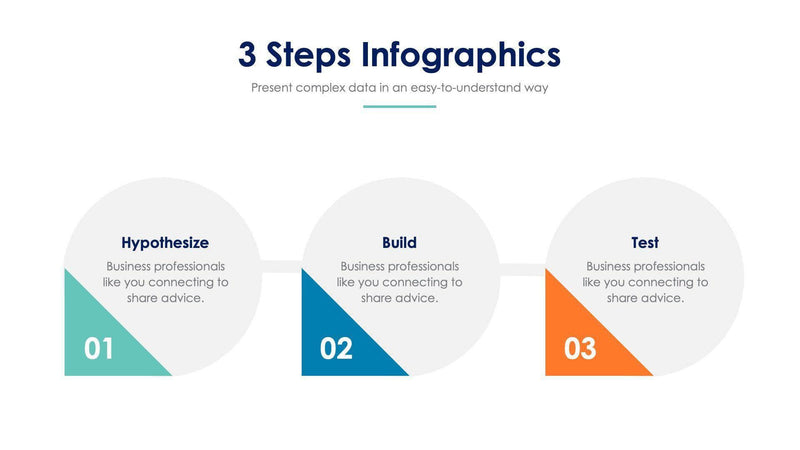 3 Steps Infographics

Present complex data in an easy-to-understand way

Hypothesize

Business professionals like you connecting to share advice.

01

Build

Business professionals like you connecting to share advice.

02

Test

Business professionals like you connecting to share advice.

03